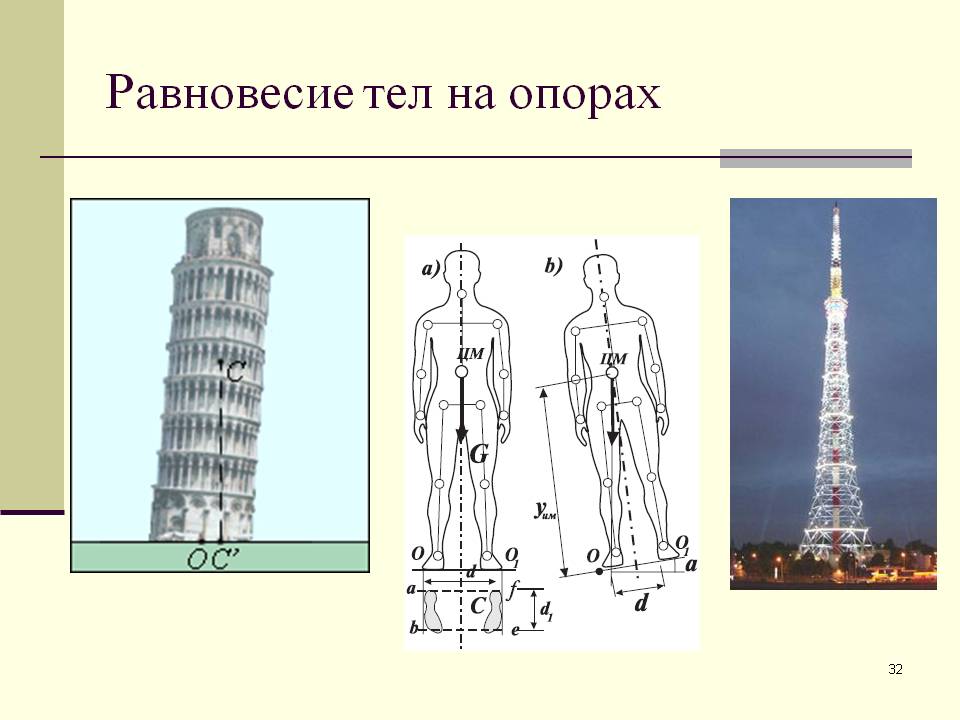 Равновесие тел на опорах

C
O C'

a)
ЦМ
G
O
$O_1$
d
a
f
C
$d_1$
b
e

b)
ЦМ
$y_{цм}$
O
$O_1$
a
d

32